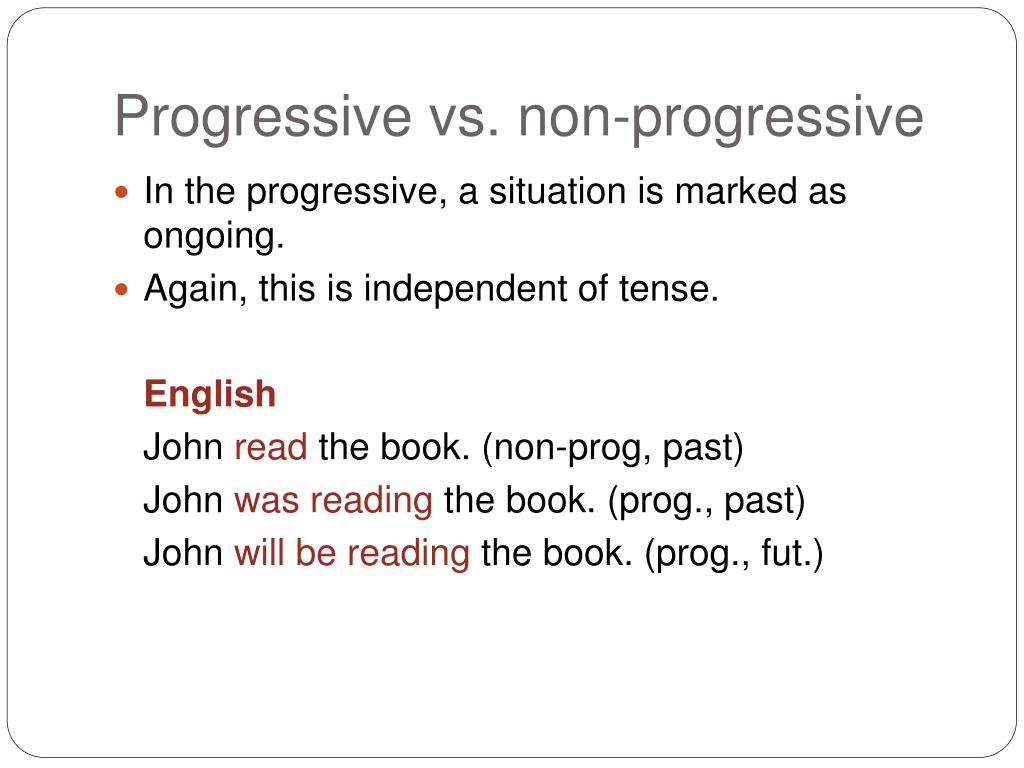 Progressive vs. non-progressive

In the progressive, a situation is marked as ongoing.

Again, this is independent of tense.

English

John read the book. (non-prog, past)

John was reading the book. (prog., past)

John will be reading the book. (prog., fut.)